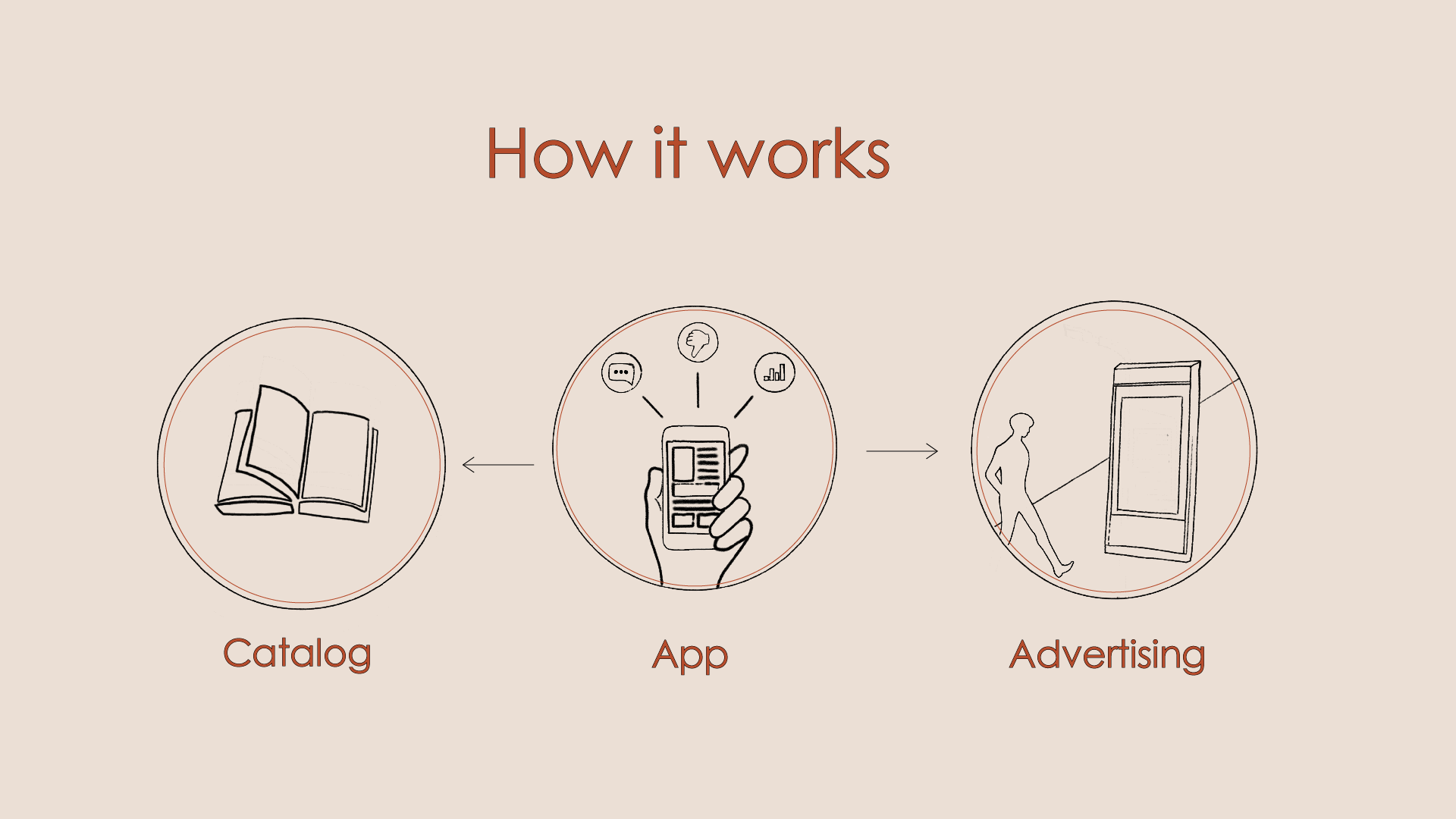 How it works

Catalog

App

Advertising